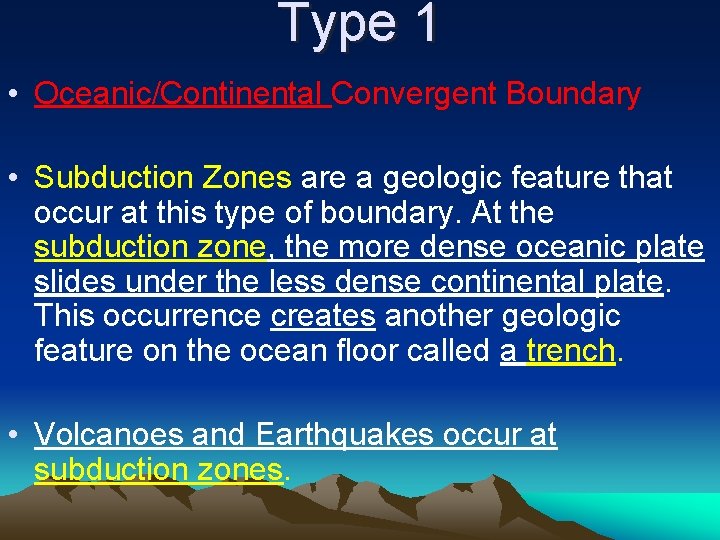 Type 1

• Oceanic/Continental Convergent Boundary

• Subduction Zones are a geologic feature that occur at this type of boundary. At the subduction zone, the more dense oceanic plate slides under the less dense continental plate. This occurrence creates another geologic feature on the ocean floor called a trench.

• Volcanoes and Earthquakes occur at subduction zones.